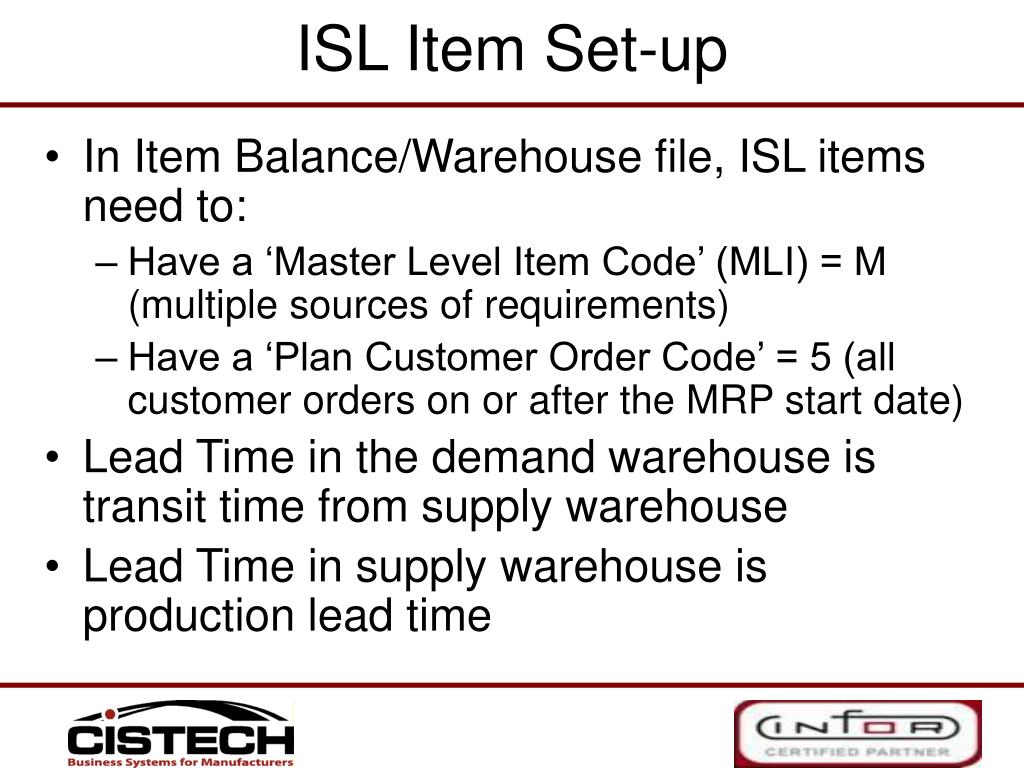 ISL Item Set-up

• In Item Balance/Warehouse file, ISL items need to:
– Have a ‘Master Level Item Code’ (MLI) = M (multiple sources of requirements)
– Have a ‘Plan Customer Order Code’ = 5 (all customer orders on or after the MRP start date)
• Lead Time in the demand warehouse is transit time from supply warehouse
• Lead Time in supply warehouse is production lead time

CISTECH
Business Systems for Manufacturers

INFOR
CERTIFIED PARTNER